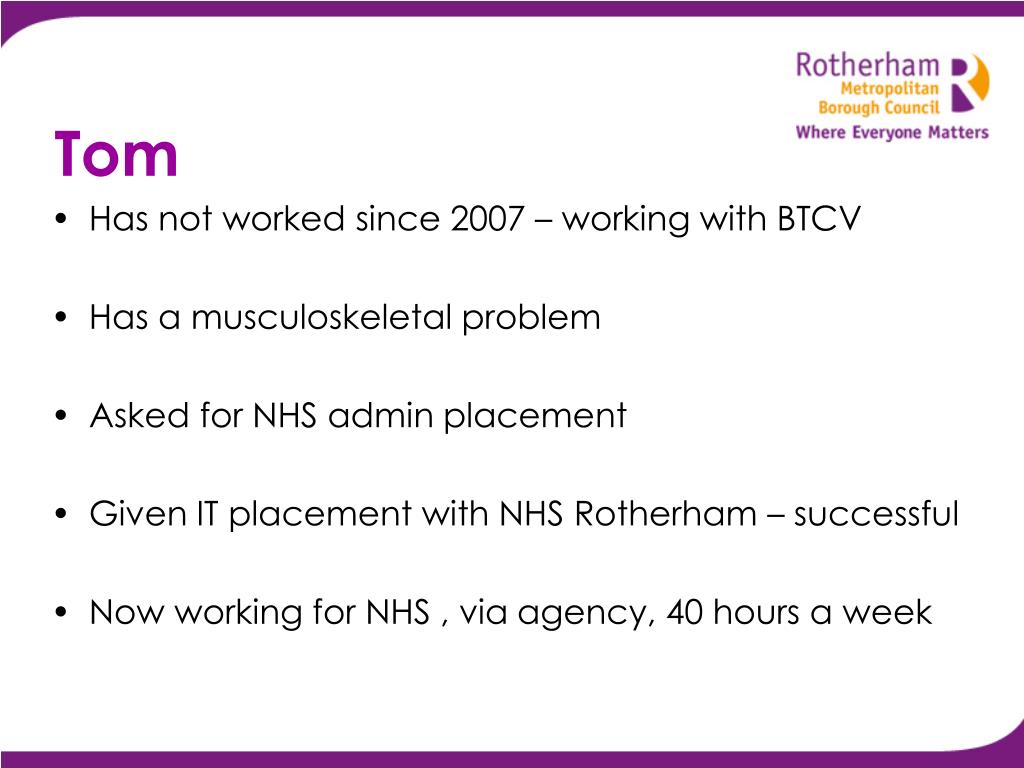 Rotherham
Metropolitan
Borough Council
Where Everyone Matters

Tom

• Has not worked since 2007 – working with BTCV

• Has a musculoskeletal problem

• Asked for NHS admin placement

• Given IT placement with NHS Rotherham – successful

• Now working for NHS , via agency, 40 hours a week